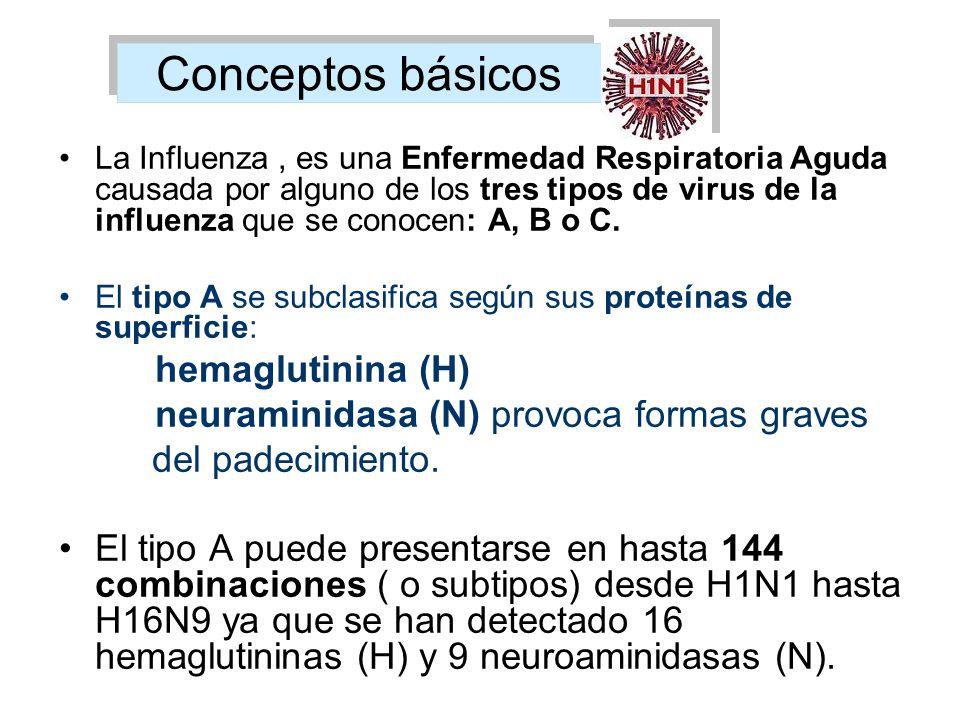 Conceptos básicos

H1N1

• La Influenza , es una Enfermedad Respiratoria Aguda causada por alguno de los tres tipos de virus de la influenza que se conocen: A, B o C.

• El tipo A se subclasifica según sus proteínas de superficie:

hemaglutinina (H)

neuraminidasa (N) provoca formas graves del padecimiento.

• El tipo A puede presentarse en hasta 144 combinaciones ( o subtipos) desde H1N1 hasta H16N9 ya que se han detectado 16 hemaglutininas (H) y 9 neuroaminidasas (N).